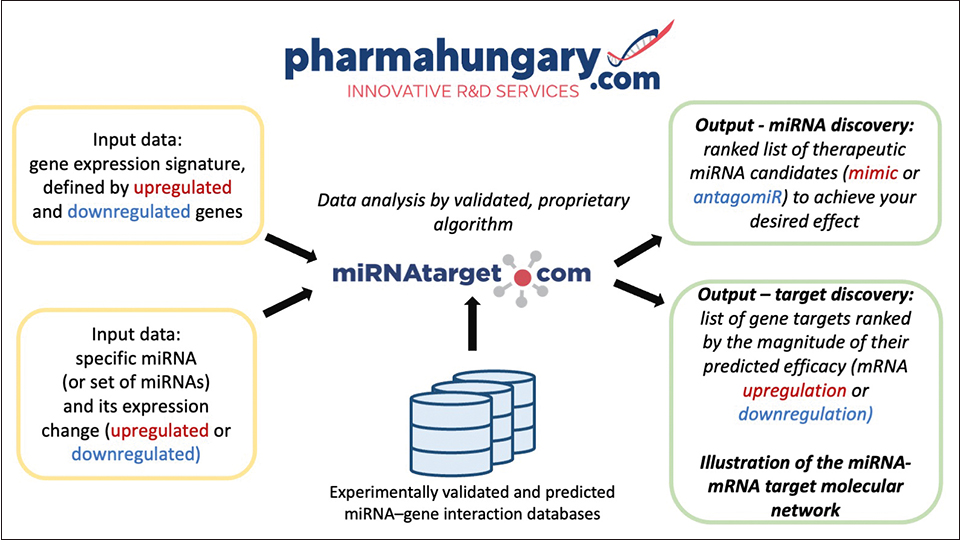 pharmahungary.com
INNOVATIVE R&D SERVICES

Input data:
gene expression signature, defined by upregulated and downregulated genes

Input data:
specific miRNA (or set of miRNAs) and its expression change (upregulated or downregulated)

Data analysis by validated, proprietary algorithm

miRNAtarget.com

Experimentally validated and predicted miRNA–gene interaction databases

Output - miRNA discovery:
ranked list of therapeutic miRNA candidates (mimic or antagomiR) to achieve your desired effect

Output – target discovery:
list of gene targets ranked by the magnitude of their predicted efficacy (mRNA upregulation or downregulation)

Illustration of the miRNA-mRNA target molecular network